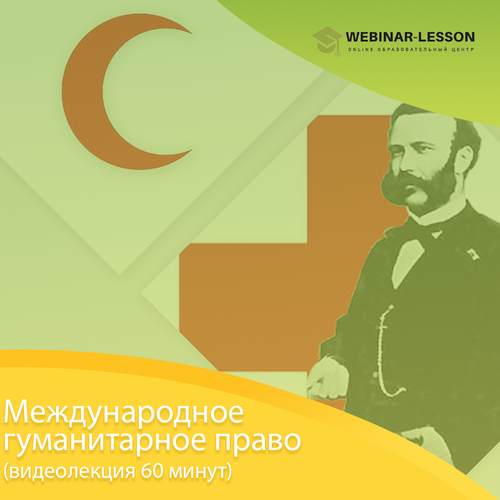 WEBINAR-LESSON
ONLINE ОБРАЗОВАТЕЛЬНЫЙ ЦЕНТР

Международное гуманитарное право (видеолекция 60 минут)